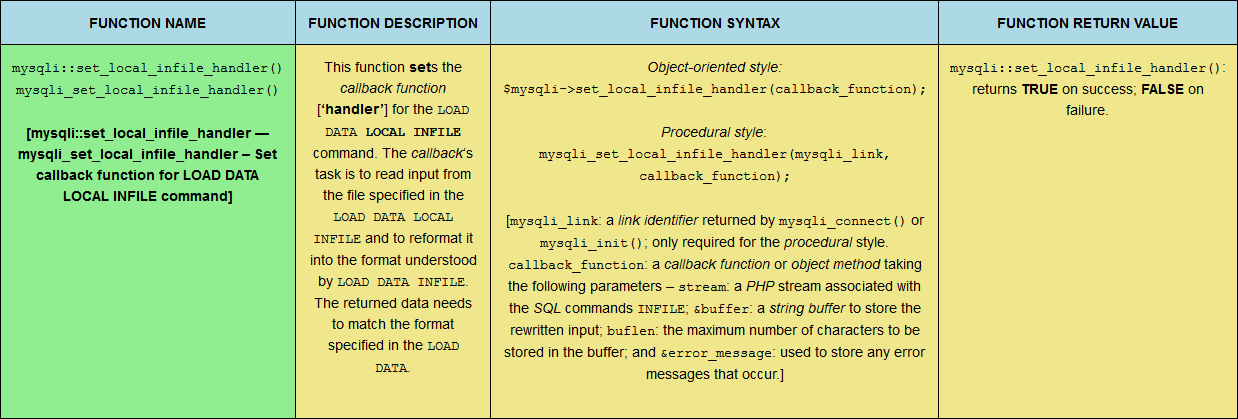 | FUNCTION NAME | FUNCTION DESCRIPTION | FUNCTION SYNTAX | FUNCTION RETURN VALUE |
|---|---|---|---|
| mysqli::set_local_infile_handler() mysqli_set_local_infile_handler() [mysqli::set_local_infile_handler — mysqli_set_local_infile_handler – Set callback function for LOAD DATA LOCAL INFILE command] | This function sets the callback function ['handler'] for the LOAD DATA LOCAL INFILE command. The callback's task is to read input from the file specified in the LOAD DATA LOCAL INFILE and to reformat it into the format understood by LOAD DATA INFILE. The returned data needs to match the format specified in the LOAD DATA. | Object-oriented style: $mysqli->set_local_infile_handler(callback_function); Procedural style: mysqli_set_local_infile_handler(mysqli_link, callback_function); [mysqli_link: a link identifier returned by mysqli_connect() or mysqli_init(); only required for the procedural style. callback_function: a callback function or object method taking the following parameters – stream: a PHP stream associated with the SQL commands INFILE; &buffer: a string buffer to store the rewritten input; buflen: the maximum number of characters to be stored in the buffer; and &error_message: used to store any error messages that occur.] | mysqli::set_local_infile_handler(): returns TRUE on success; FALSE on failure. |